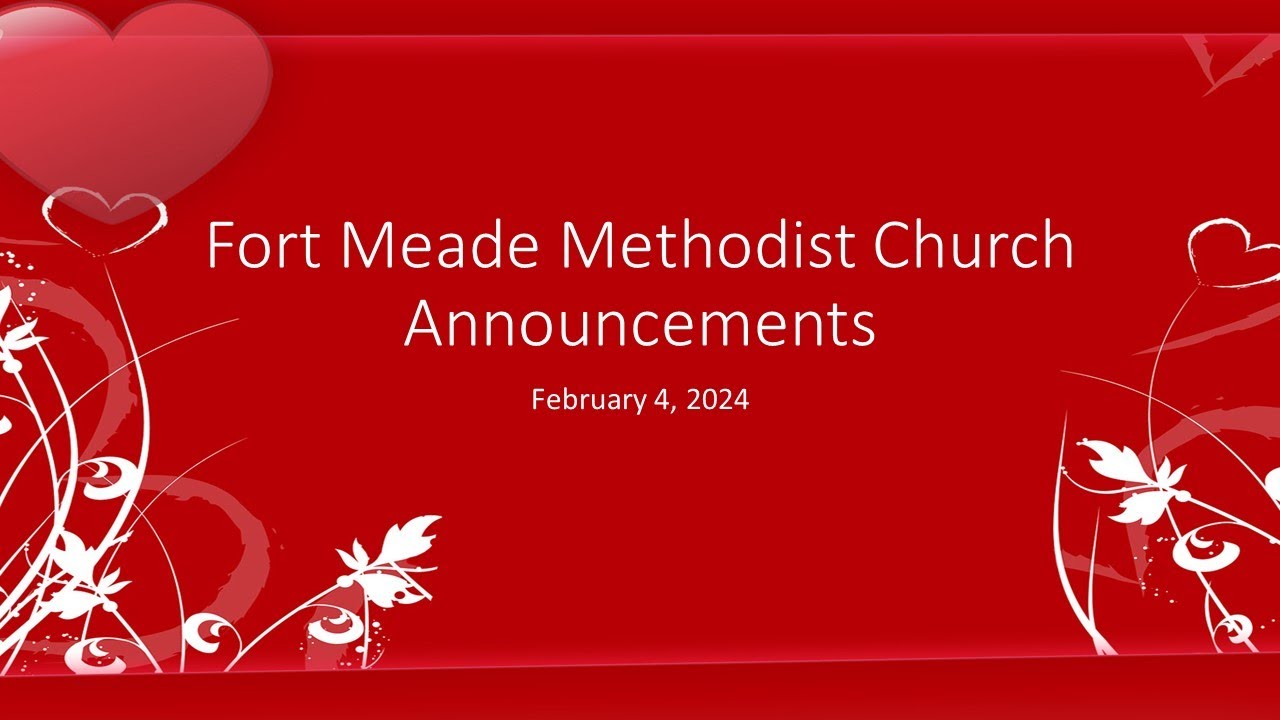 Fort Meade Methodist Church Announcements

February 4, 2024